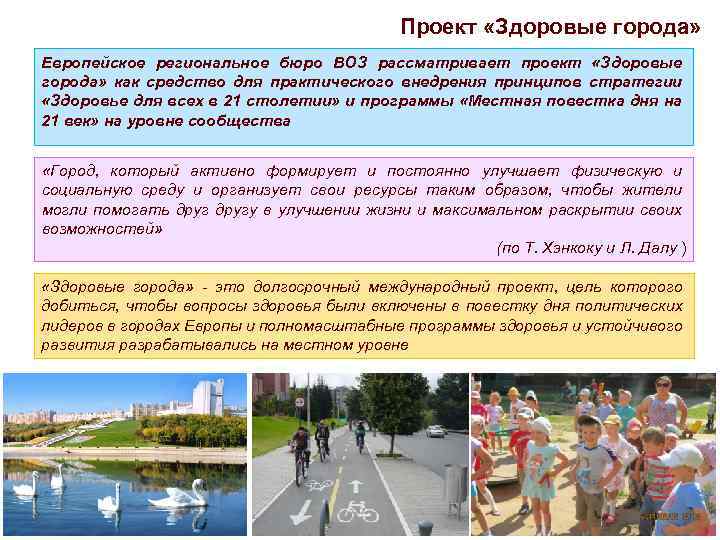 Проект «Здоровые города»

Европейское региональное бюро ВОЗ рассматривает проект «Здоровые города» как средство для практического внедрения принципов стратегии «Здоровье для всех в 21 столетии» и программы «Местная повестка дня на 21 век» на уровне сообщества

«Город, который активно формирует и постоянно улучшает физическую и социальную среду и организует свои ресурсы таким образом, чтобы жители могли помогать друг другу в улучшении жизни и максимальном раскрытии своих возможностей»

(по Т. Хэнкоку и Л. Далу )

«Здоровые города» - это долгосрочный международный проект, цель которого добиться, чтобы вопросы здоровья были включены в повестку дня политических лидеров в городах Европы и полномасштабные программы здоровья и устойчивого развития разрабатывались на местном уровне